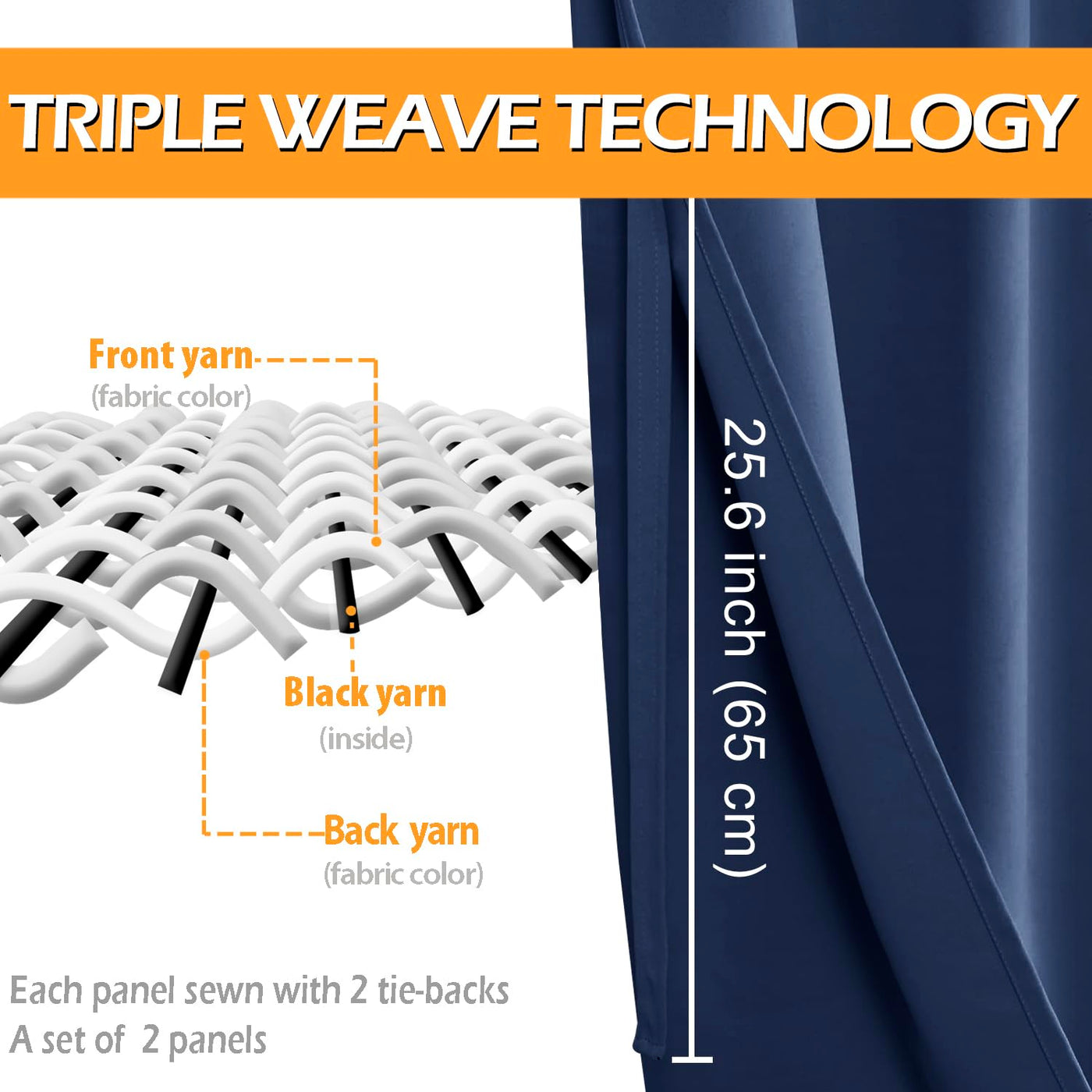 TRIPLE WEAVE TECHNOLOGY

Front yarn
(fabric color)

Black yarn
(inside)

Back yarn
(fabric color)

25.6 inch (65 cm)

Each panel sewn with 2 tie-backs
A set of 2 panels